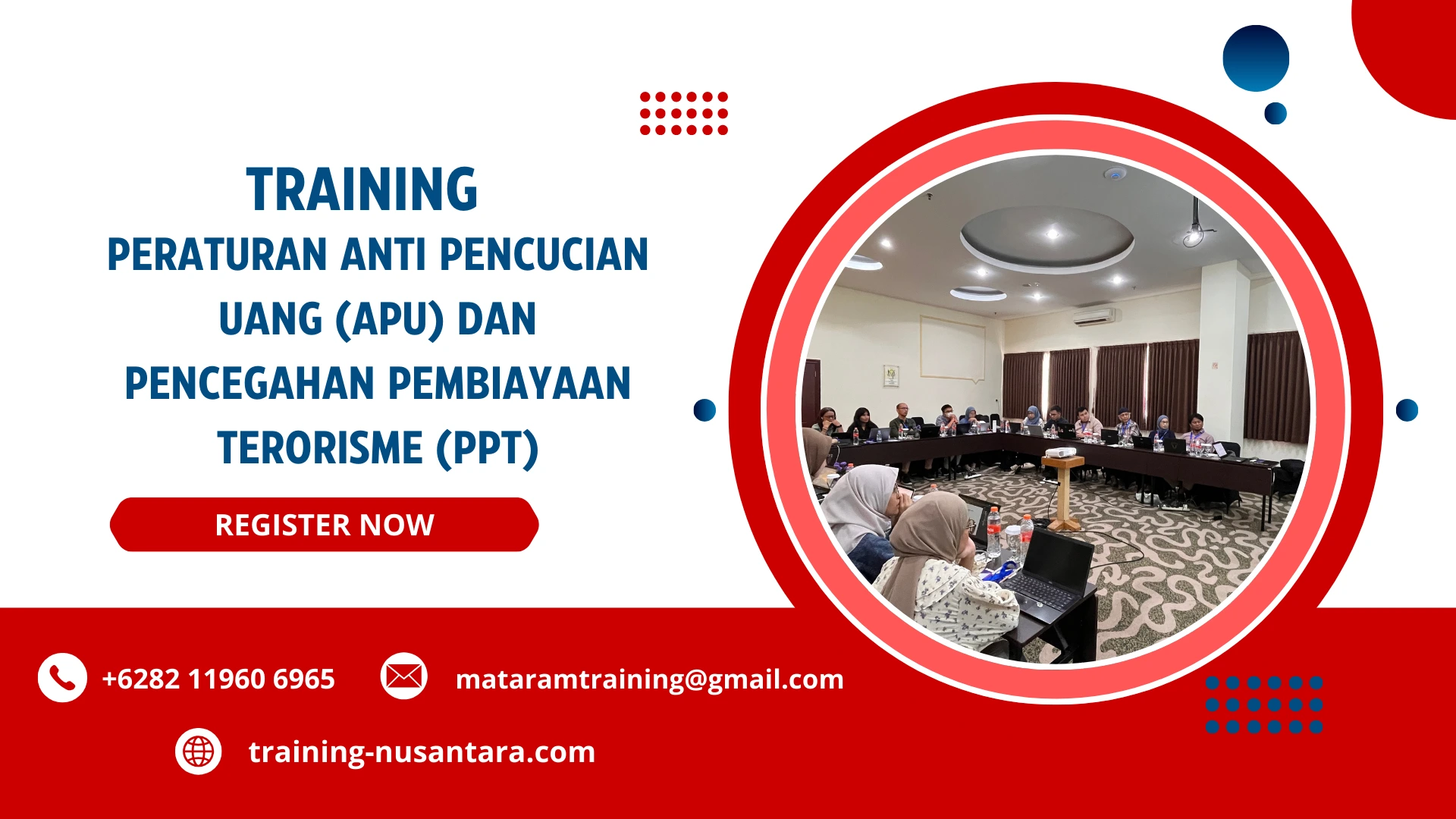 TRAINING
PERATURAN ANTI PENCUCIAN UANG (APU) DAN PENCEGAHAN PEMBIAYAAN TERORISME (PPT)

REGISTER NOW

+6282 11960 6965

mataramtraining@gmail.com

training-nusantara.com